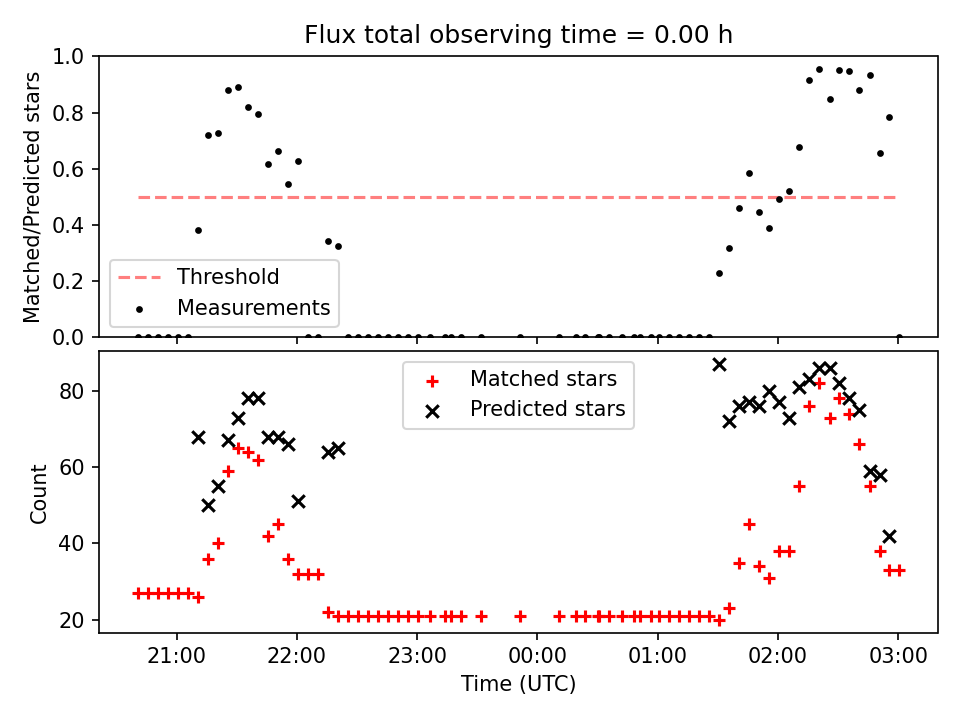 Flux total observing time = 0.00 h

Matched/Predicted stars

1.0
0.8
0.6
0.4
0.2
0.0

Threshold
Measurements

Count

80
60
40
20

Matched stars
Predicted stars

21:00
22:00
23:00
00:00
01:00
02:00
03:00

Time (UTC)